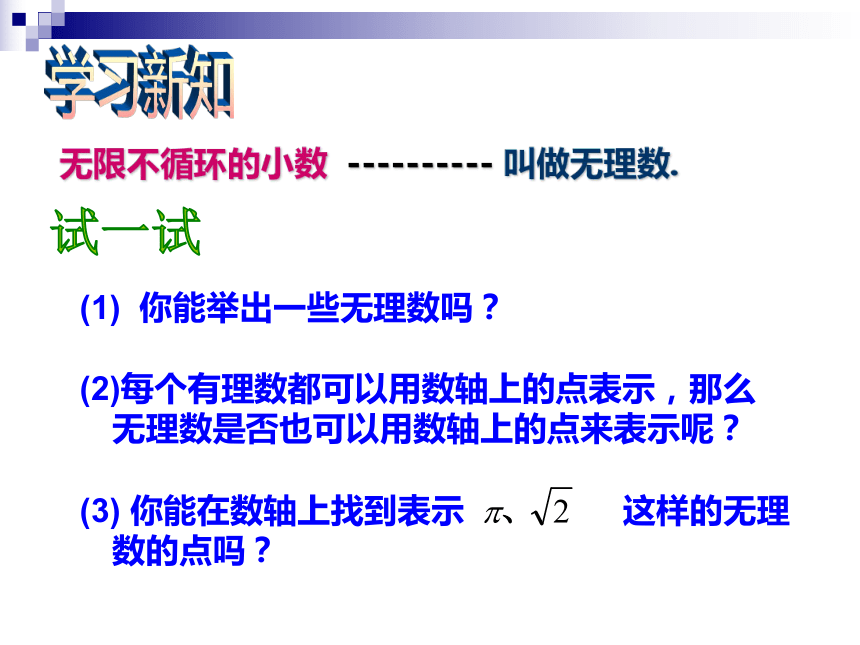 学习新知

无限不循环的小数 ---------- 叫做无理数.

试一试

(1) 你能举出一些无理数吗？

(2)每个有理数都可以用数轴上的点表示，那么无理数是否也可以用数轴上的点来表示呢？

(3) 你能在数轴上找到表示 $\pi$、$\sqrt{2}$ 这样的无理数的点吗？